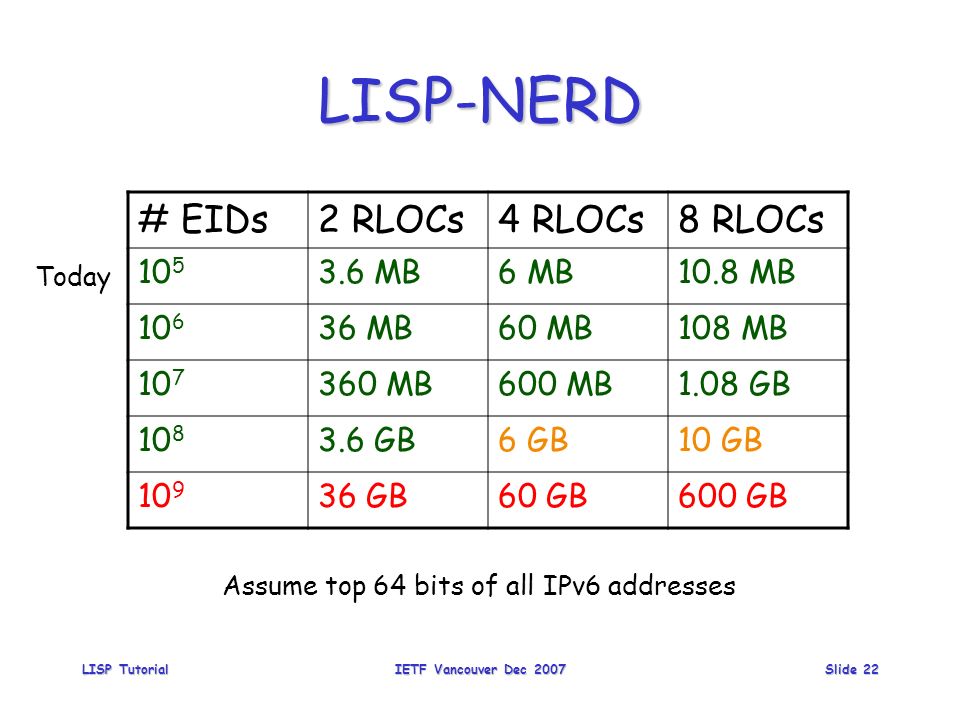 LISP-NERD

Today

| # EIDs | 2 RLOCs | 4 RLOCs | 8 RLOCs |
|---|---|---|---|
| $10^5$ | 3.6 MB | 6 MB | 10.8 MB |
| $10^6$ | 36 MB | 60 MB | 108 MB |
| $10^7$ | 360 MB | 600 MB | 1.08 GB |
| $10^8$ | 3.6 GB | 6 GB | 10 GB |
| $10^9$ | 36 GB | 60 GB | 600 GB |

Assume top 64 bits of all IPv6 addresses

LISP Tutorial
IETF Vancouver Dec 2007
Slide 22